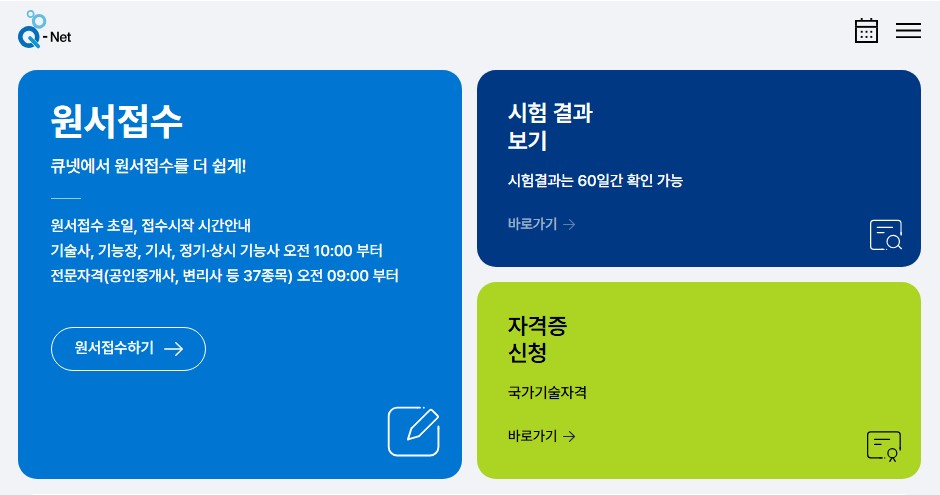 Q-Net

원서접수

큐넷에서 원서접수를 더 쉽게!

원서접수 초일, 접수시작 시간안내
기술사, 기능장, 기사, 정기·상시 기능사 오전 10:00 부터
전문자격(공인중개사, 변리사 등 37종목) 오전 09:00 부터

원서접수하기 →

시험 결과 보기

시험결과는 60일간 확인 가능

바로가기 →

자격증 신청

국가기술자격

바로가기 →